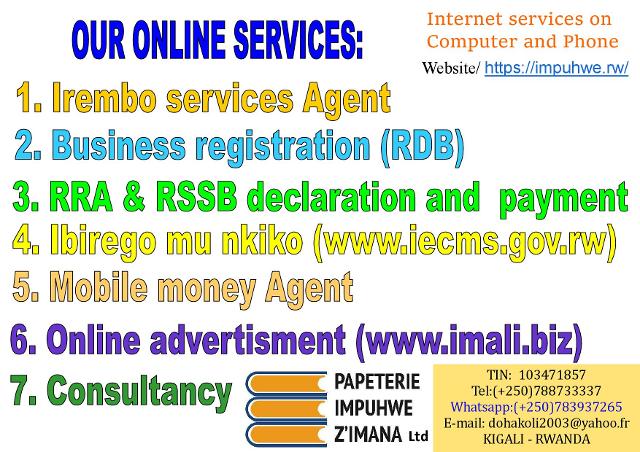 OUR ONLINE SERVICES:

Internet services on Computer and Phone

Website/ https://impuhwe.rw/

1. Irembo services Agent

2. Business registration (RDB)

3. RRA & RSSB declaration and payment

4. Ibirego mu nkiko (www.iecms.gov.rw)

5. Mobile money Agent

6. Online advertisment (www.imali.biz)

7. Consultancy

PAPETERIE IMPUHWE Z'IMANA Ltd

TIN: 103471857
Tel:(+250)788733337
Whatsapp:(+250)783937265
E-mail: dohakoli2003@yahoo.fr
KIGALI - RWANDA